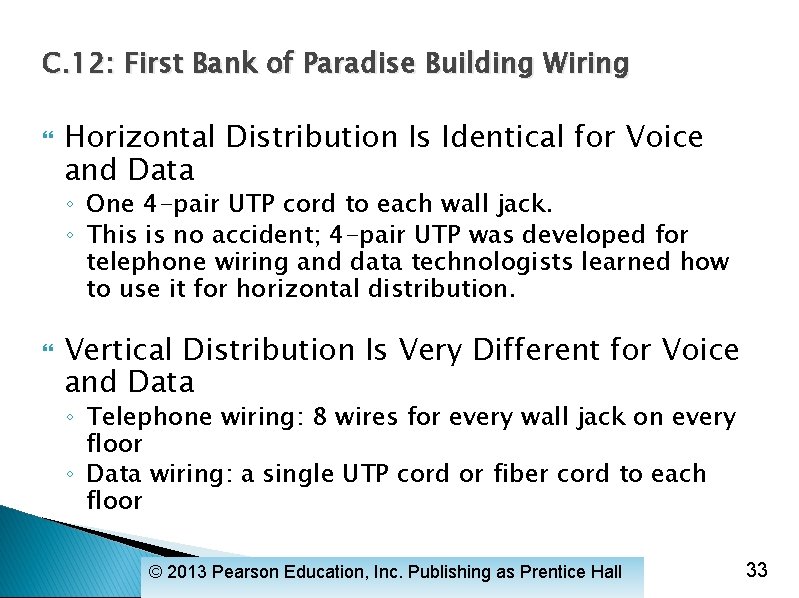 C.12: First Bank of Paradise Building Wiring

Horizontal Distribution Is Identical for Voice and Data

◦ One 4-pair UTP cord to each wall jack.
◦ This is no accident; 4-pair UTP was developed for telephone wiring and data technologists learned how to use it for horizontal distribution.

Vertical Distribution Is Very Different for Voice and Data

◦ Telephone wiring: 8 wires for every wall jack on every floor
◦ Data wiring: a single UTP cord or fiber cord to each floor

© 2013 Pearson Education, Inc. Publishing as Prentice Hall

33